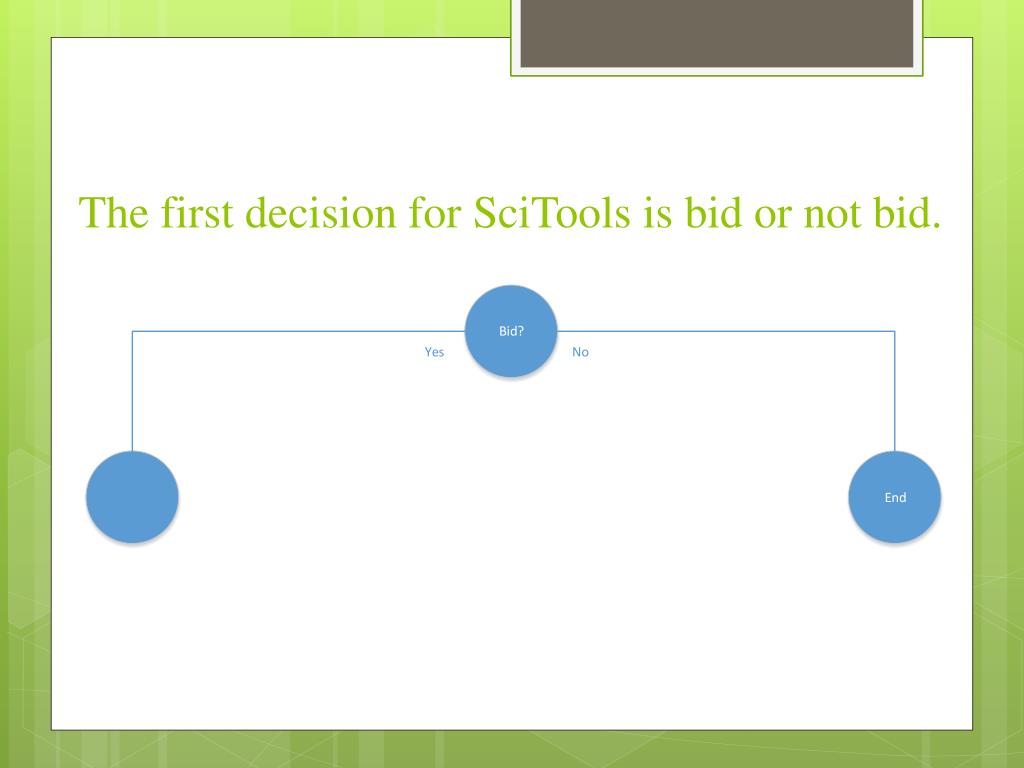 The first decision for SciTools is bid or not bid.

Bid?

Yes

No

End